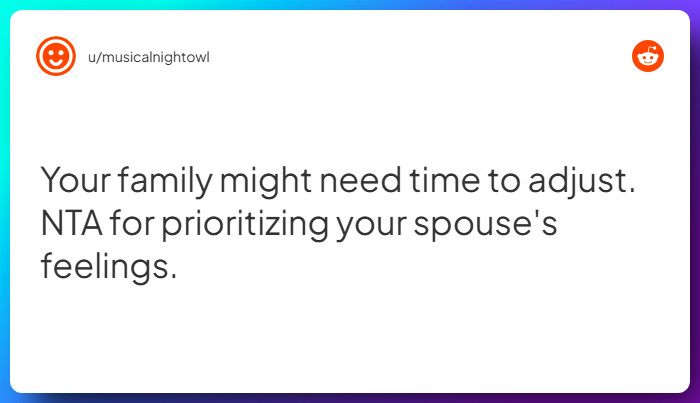 u/musicalnightowl

Your family might need time to adjust. NTA for prioritizing your spouse's feelings.